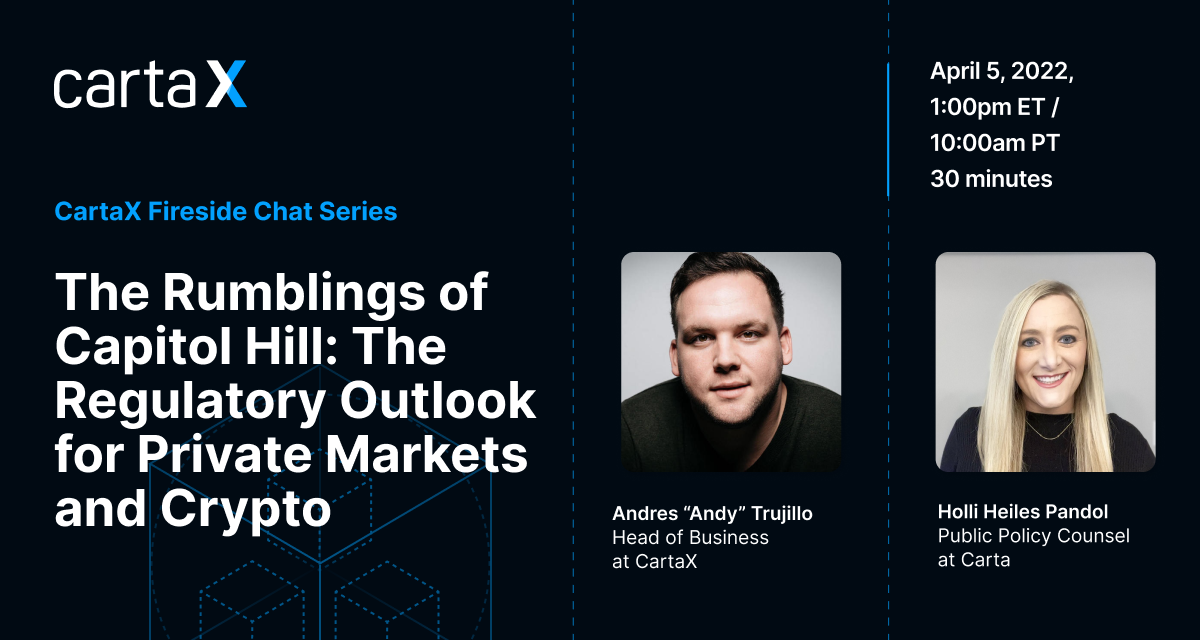 cartaX

CartaX Fireside Chat Series

The Rumblings of Capitol Hill: The Regulatory Outlook for Private Markets and Crypto

April 5, 2022, 1:00pm ET / 10:00am PT 30 minutes

Andres "Andy" Trujillo
Head of Business at CartaX

Holli Heiles Pandol
Public Policy Counsel at Carta